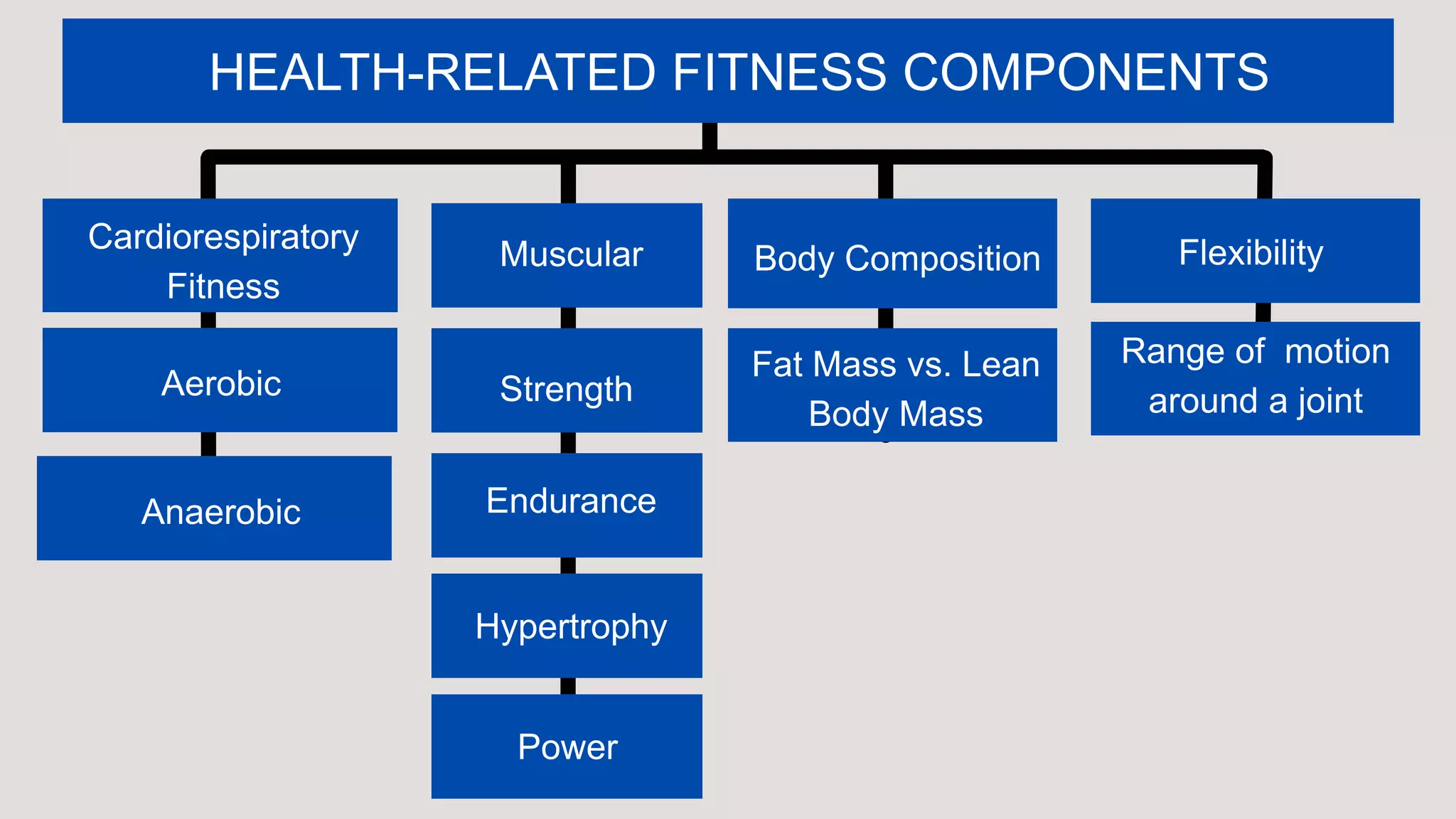 HEALTH-RELATED FITNESS COMPONENTS

Cardiorespiratory Fitness

Aerobic

Anaerobic

Muscular

Strength

Endurance

Hypertrophy

Power

Body Composition

Fat Mass vs. Lean Body Mass

Flexibility

Range of motion around a joint